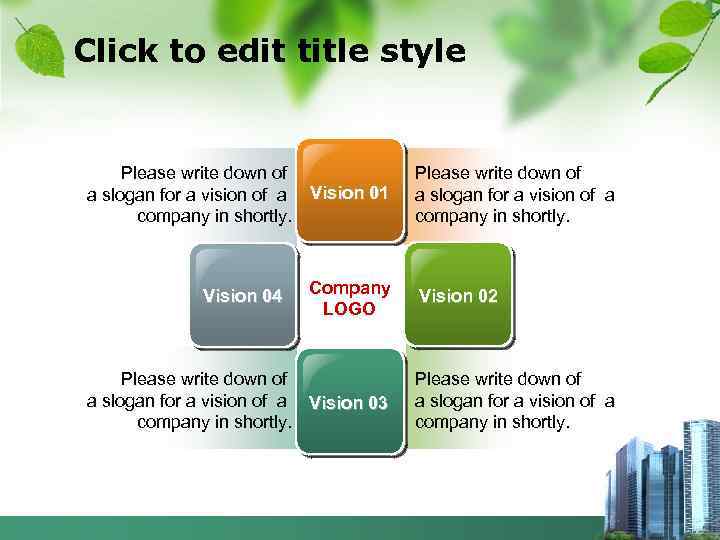 Click to edit title style

Please write down of a slogan for a vision of a company in shortly.

Vision 01

Please write down of a slogan for a vision of a company in shortly.

Vision 04

Company LOGO

Vision 02

Please write down of a slogan for a vision of a company in shortly.

Vision 03

Please write down of a slogan for a vision of a company in shortly.